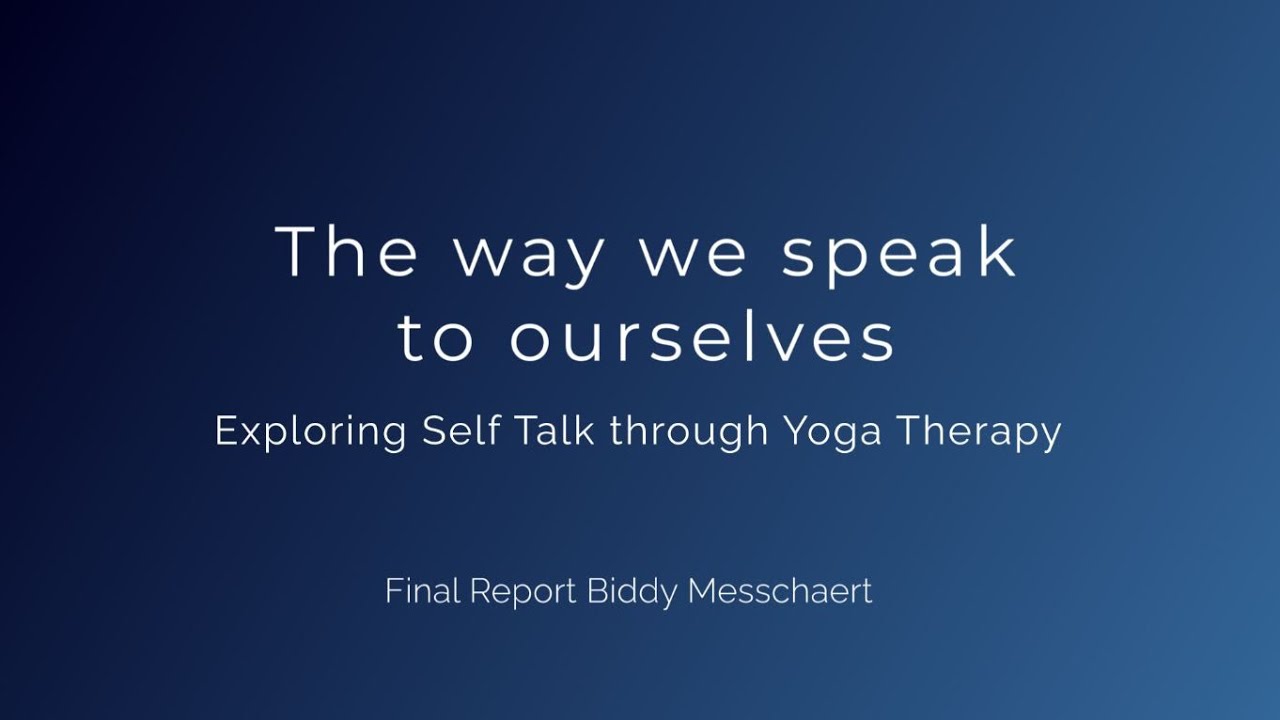 The way we speak to ourselves

Exploring Self Talk through Yoga Therapy

Final Report Biddy Messchaert